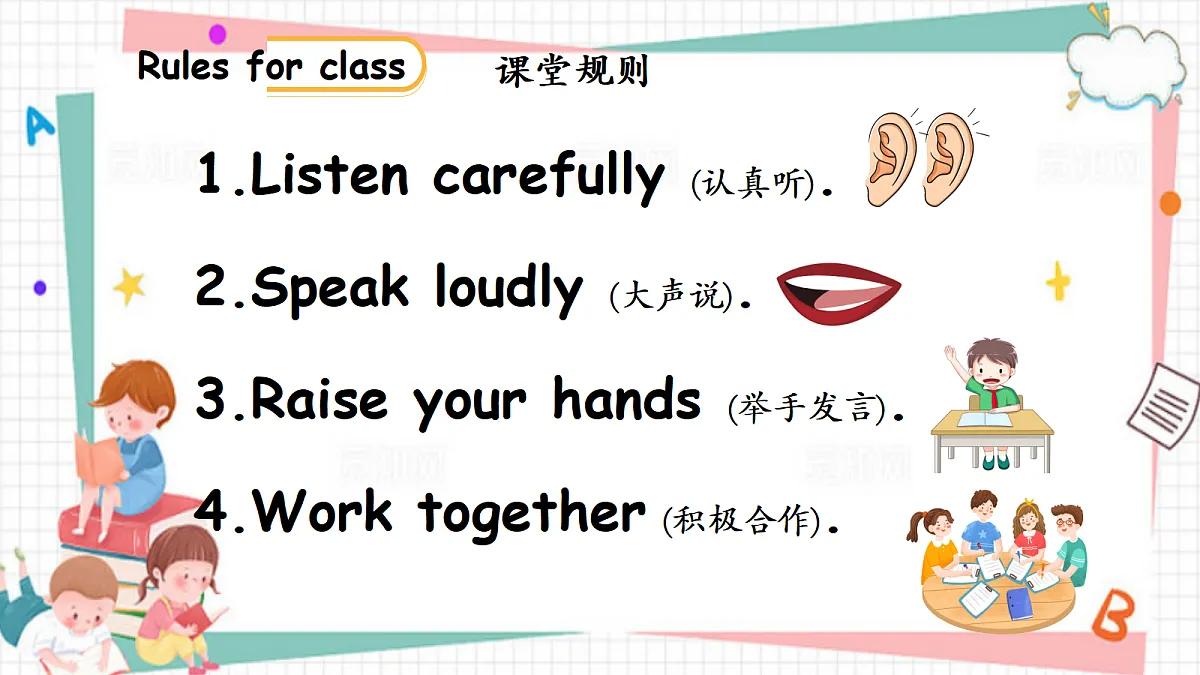 Rules for class 课堂规则

1.Listen carefully (认真听).

2.Speak loudly (大声说).

3.Raise your hands (举手发言).

4.Work together (积极合作).